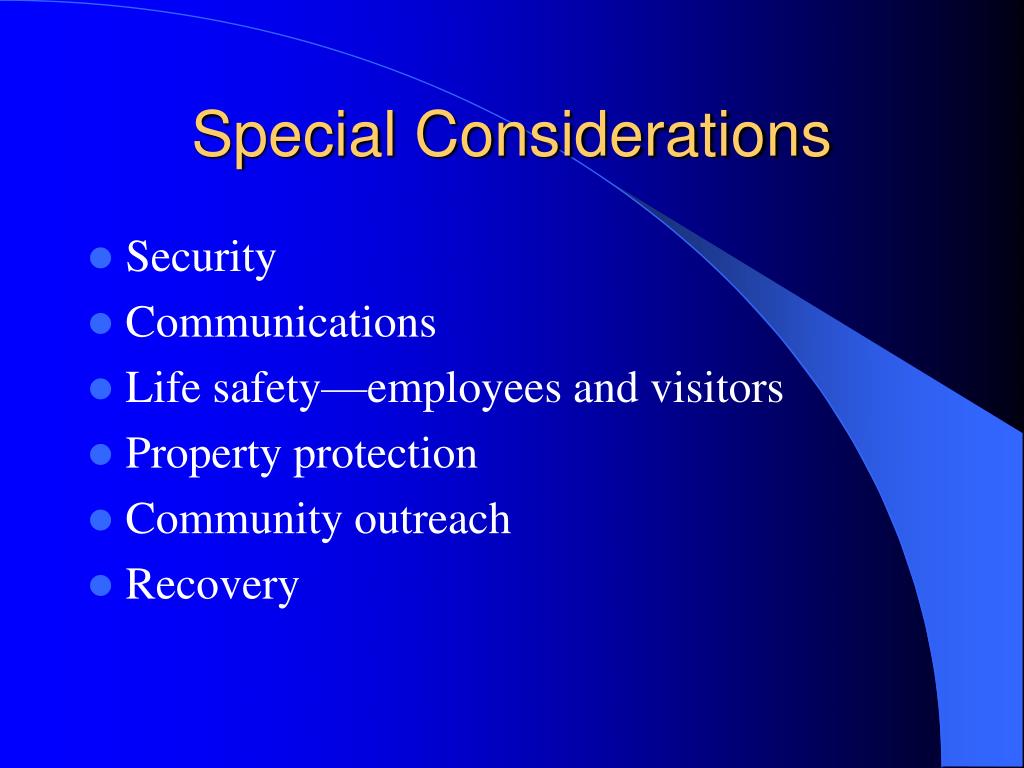 Special Considerations

- Security
- Communications
- Life safety—employees and visitors
- Property protection
- Community outreach
- Recovery